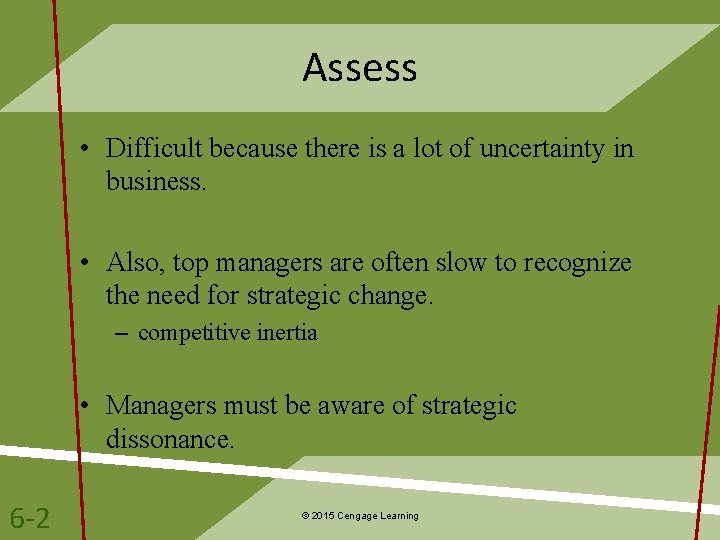 Assess

• Difficult because there is a lot of uncertainty in business.

• Also, top managers are often slow to recognize the need for strategic change.
– competitive inertia

• Managers must be aware of strategic dissonance.

6-2

© 2015 Cengage Learning